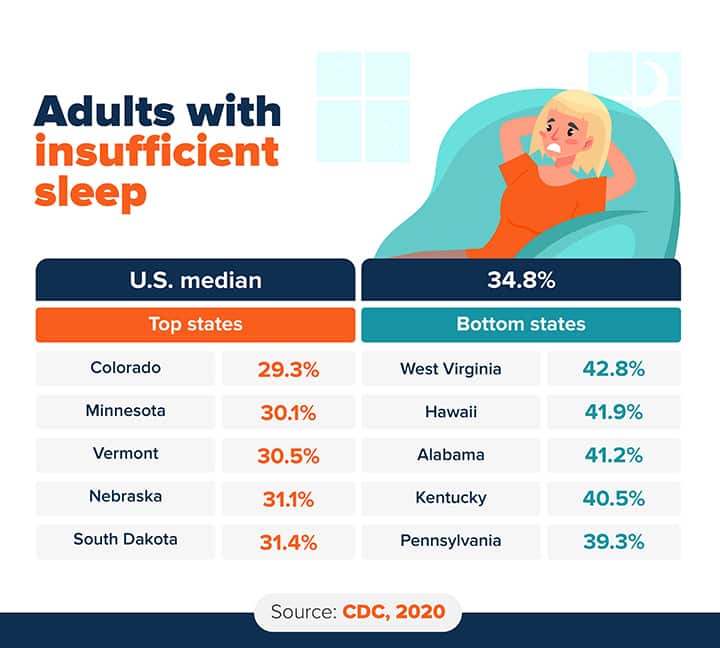 Adults with insufficient sleep

| U.S. median | | 34.8% | |
|---|---|---|---|
| Top states | | Bottom states | |
| Colorado | 29.3% | West Virginia | 42.8% |
| Minnesota | 30.1% | Hawaii | 41.9% |
| Vermont | 30.5% | Alabama | 41.2% |
| Nebraska | 31.1% | Kentucky | 40.5% |
| South Dakota | 31.4% | Pennsylvania | 39.3% |

Source: CDC, 2020